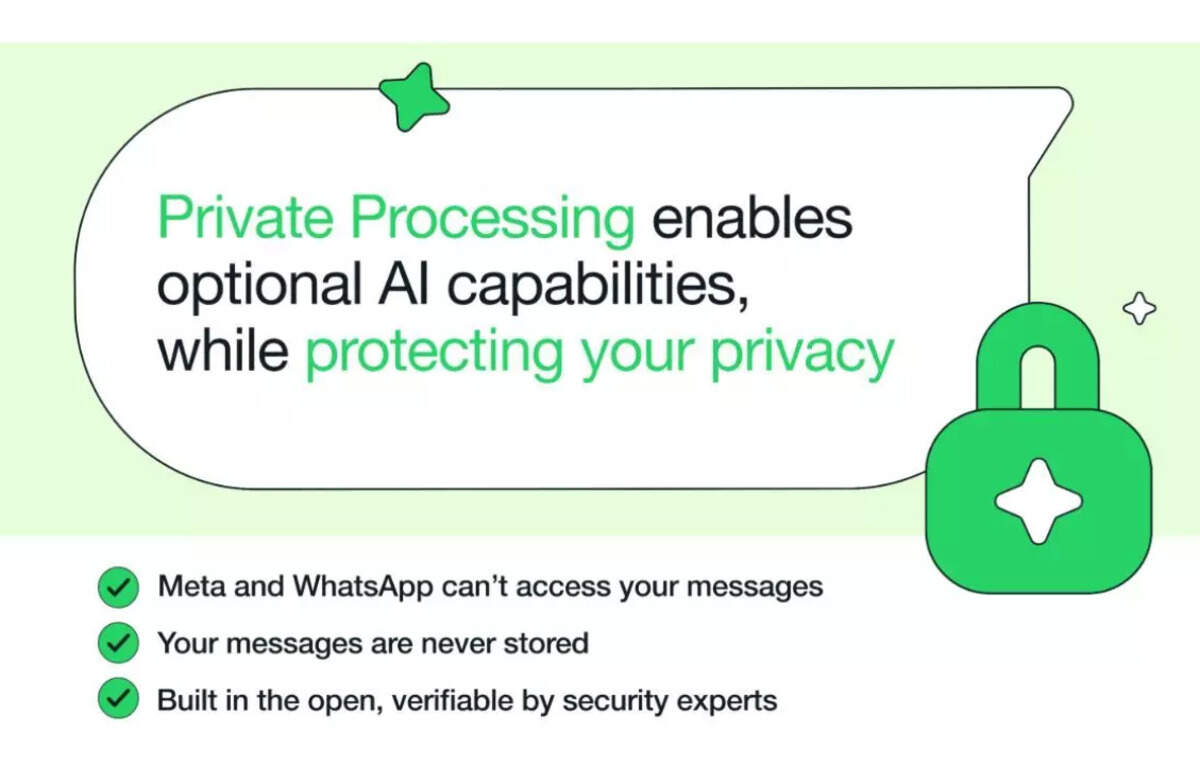 Private Processing enables optional AI capabilities, while protecting your privacy

Meta and WhatsApp can't access your messages

Your messages are never stored

Built in the open, verifiable by security experts